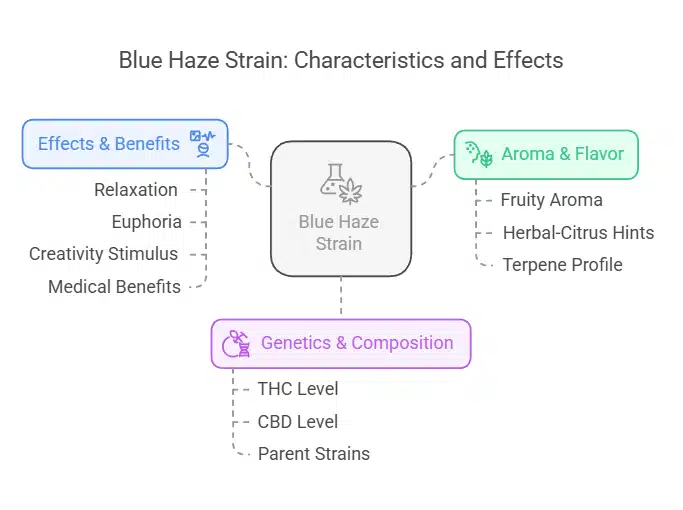 Blue Haze Strain: Characteristics and Effects

Effects & Benefits

Relaxation

Euphoria

Creativity Stimulus

Medical Benefits

Blue Haze Strain

Aroma & Flavor

Fruity Aroma

Herbal-Citrus Hints

Terpene Profile

Genetics & Composition

THC Level

CBD Level

Parent Strains